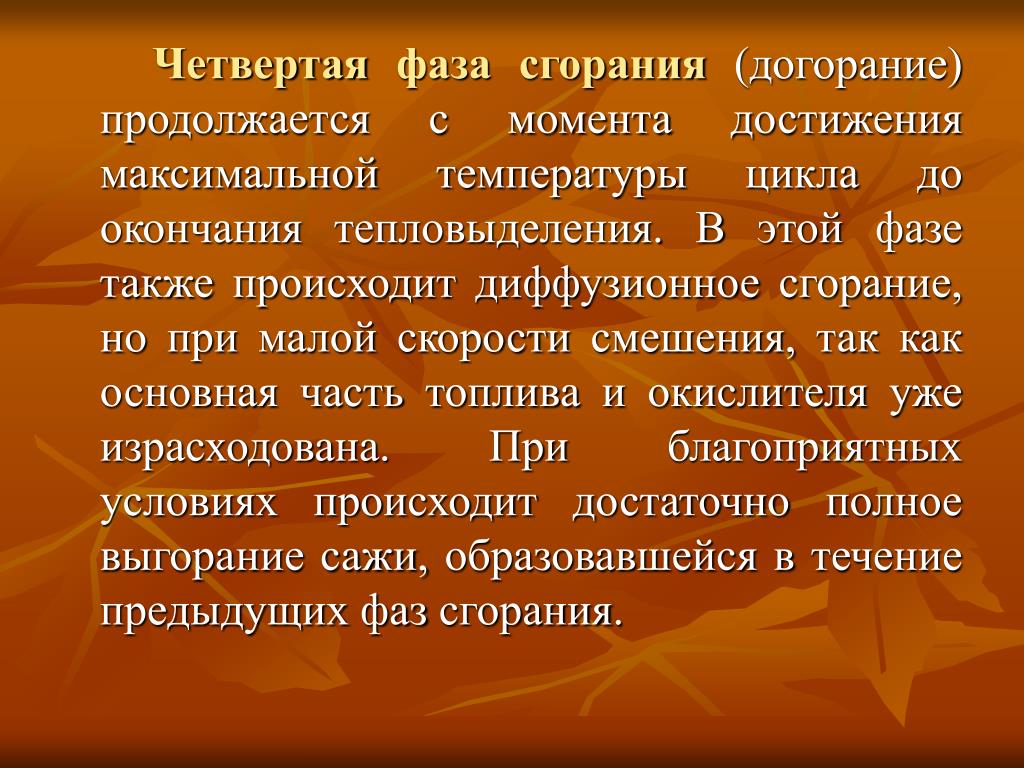 Четвертая фаза сгорания (догорание) продолжается с момента достижения максимальной температуры цикла до окончания тепловыделения. В этой фазе также происходит диффузионное сгорание, но при малой скорости смешения, так как основная часть топлива и окислителя уже израсходована. При благоприятных условиях происходит достаточно полное выгорание сажи, образовавшейся в течение предыдущих фаз сгорания.